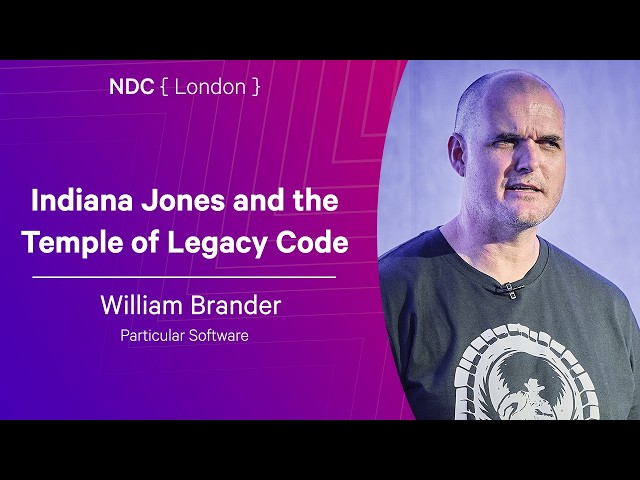 NDC { London }

Indiana Jones and the Temple of Legacy Code

William Brander

Particular Software